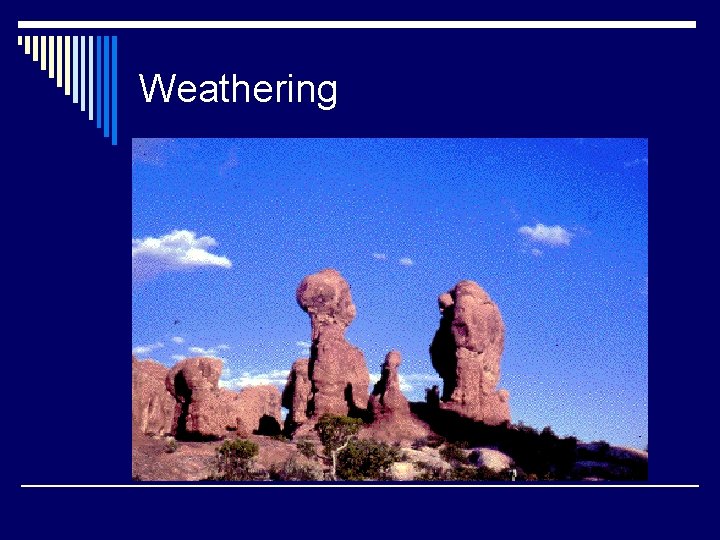 Weathering